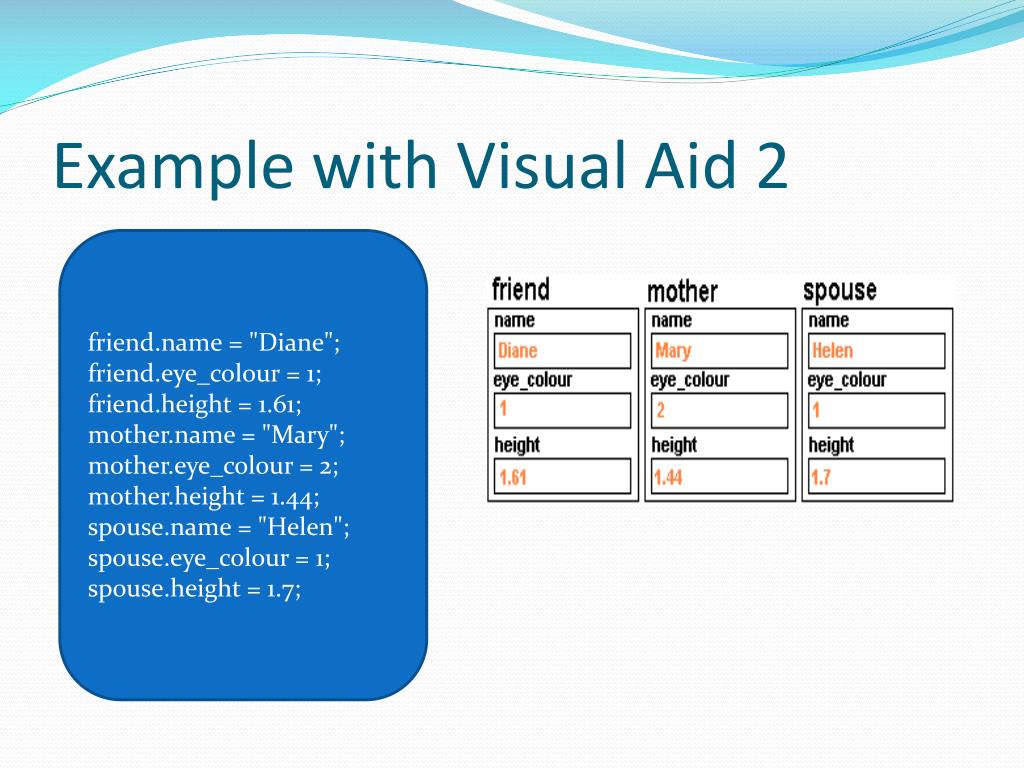 Example with Visual Aid 2

friend.name = "Diane";
friend.eye_colour = 1;
friend.height = 1.61;
mother.name = "Mary";
mother.eye_colour = 2;
mother.height = 1.44;
spouse.name = "Helen";
spouse.eye_colour = 1;
spouse.height = 1.7;

friend
name
Diane
eye_colour
1
height
1.61

mother
name
Mary
eye_colour
2
height
1.44

spouse
name
Helen
eye_colour
1
height
1.7